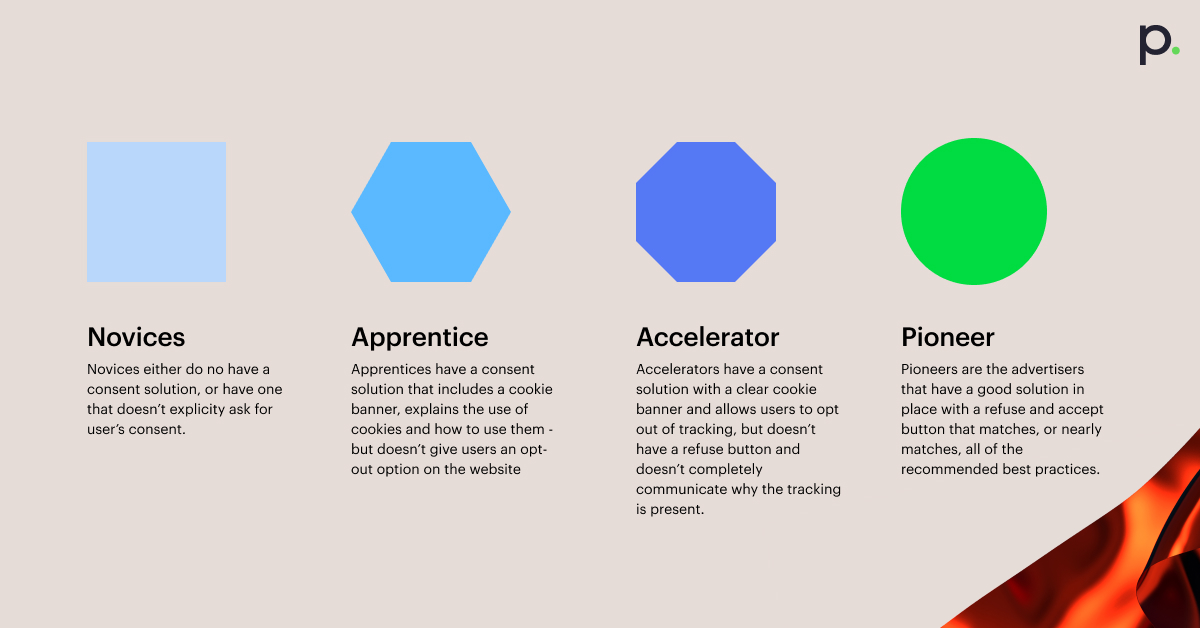 p.

Novices

Novices either do no have a consent solution, or have one that doesn't explicity ask for user's consent.

Apprentice

Apprentices have a consent solution that includes a cookie banner, explains the use of cookies and how to use them - but doesn't give users an opt-out option on the website

Accelerator

Accelerators have a consent solution with a clear cookie banner and allows users to opt out of tracking, but doesn't have a refuse button and doesn't completely communicate why the tracking is present.

Pioneer

Pioneers are the advertisers that have a good solution in place with a refuse and accept button that matches, or nearly matches, all of the recommended best practices.